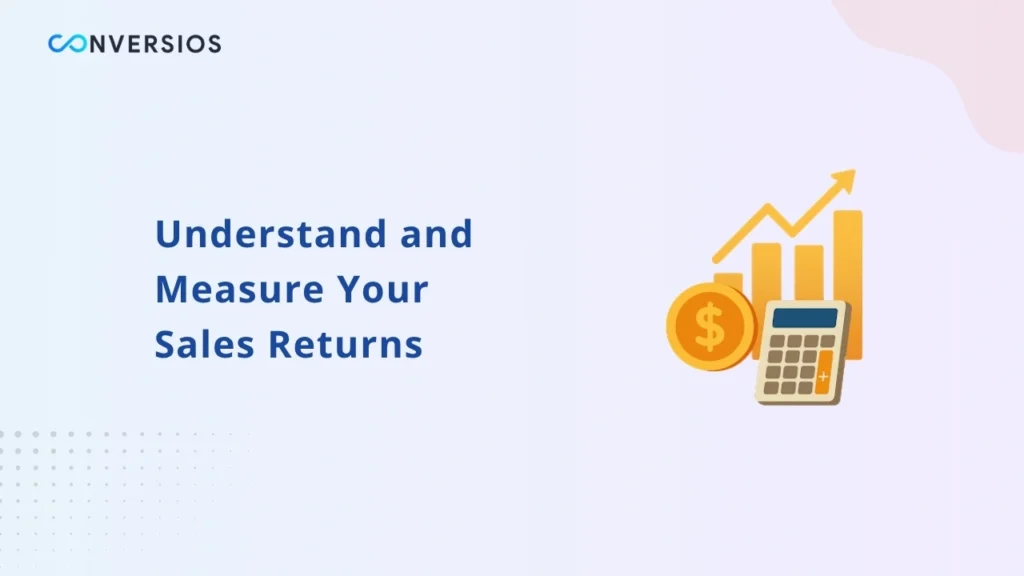 CONVERSIOS

Understand and Measure Your Sales Returns

$

+